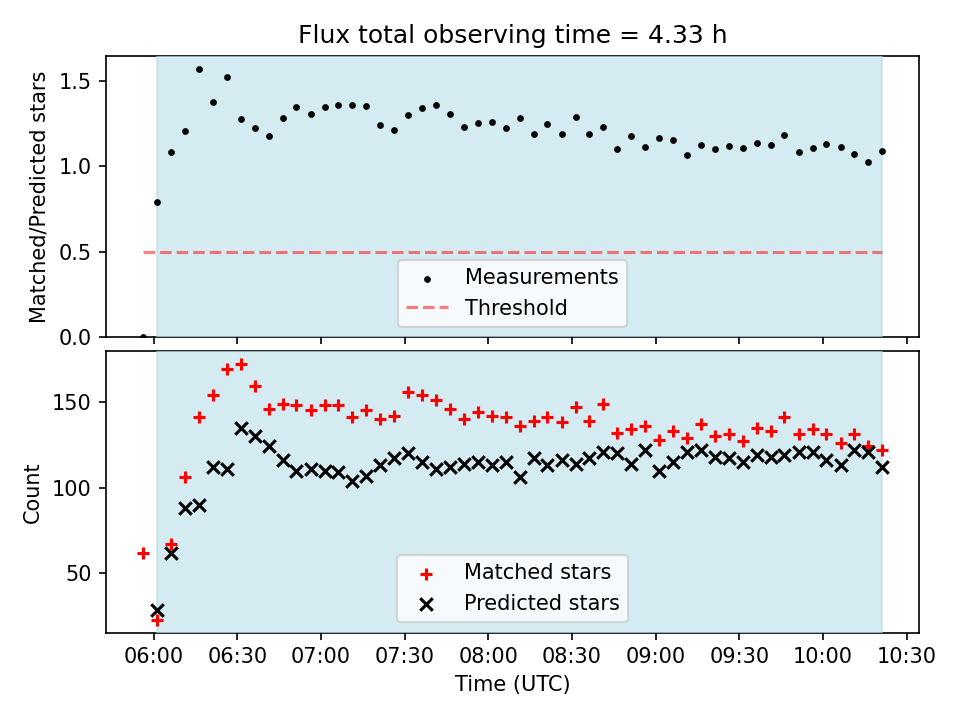 Flux total observing time = 4.33 h

Matched/Predicted stars

1.5
1.0
0.5
0.0

Measurements
Threshold

Count

150
100
50

Matched stars
Predicted stars

06:00 06:30 07:00 07:30 08:00 08:30 09:00 09:30 10:00 10:30

Time (UTC)